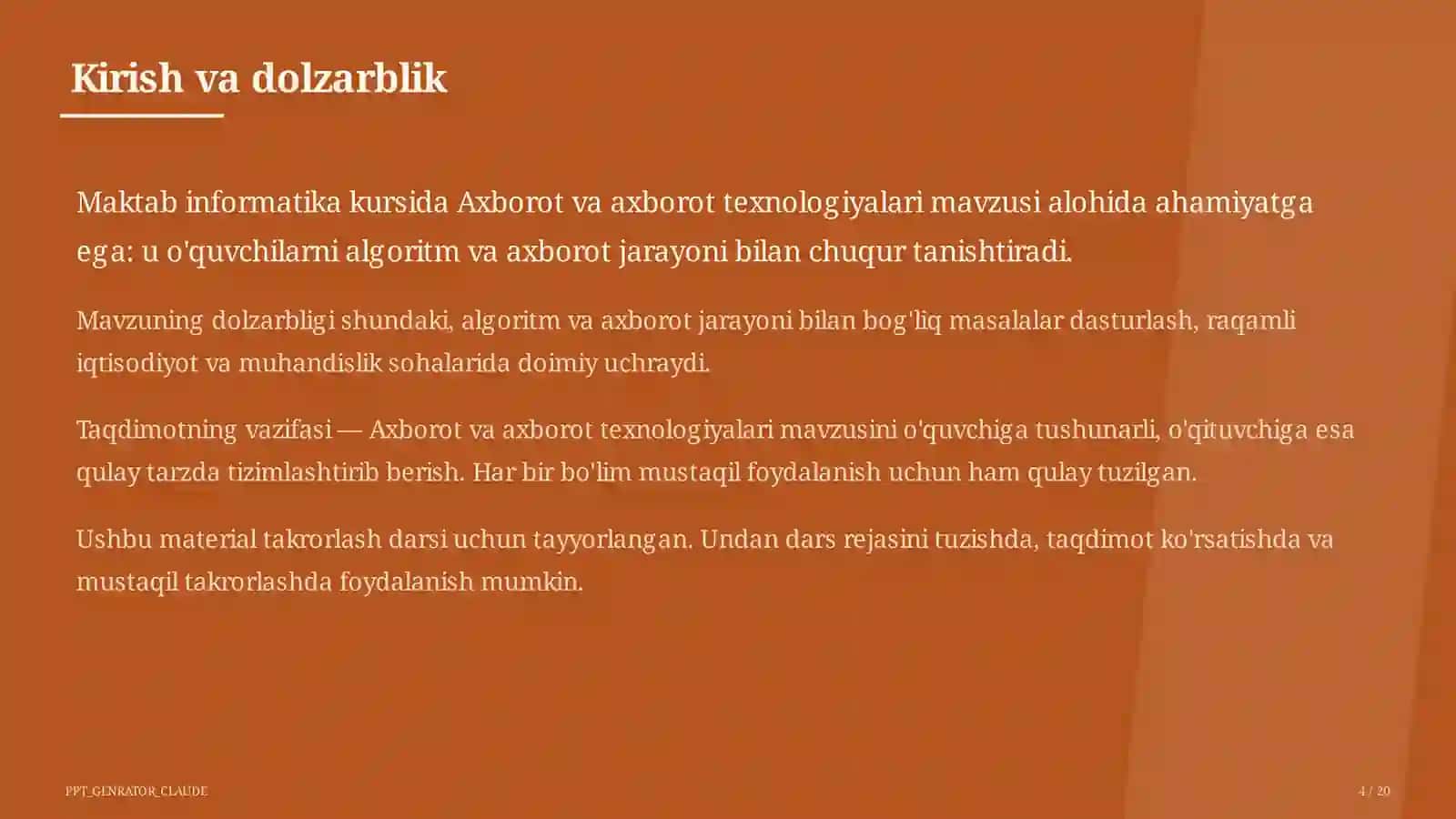 Kirish va dolzarblik

Maktab informatika kursida Axborot va axborot texnologiyalari mavzusi alohida ahamiyatga ega: u o'quvchilarni algoritm va axborot jarayoni bilan chuqur tanishtiradi.

Mavzuning dolzarbligi shundaki, algoritm va axborot jarayoni bilan bog'liq masalalar dasturlash, raqamli iqtisodiyot va muhandislik sohalarida doimiy uchraydi.

Taqdimotning vazifasi — Axborot va axborot texnologiyalari mavzusini o'quvchiga tushunarli, o'qituvchiga esa qulay tarzda tizimlashtirib berish. Har bir bo'lim mustaqil foydalanish uchun ham qulay tuzilgan.

Ushbu material takrorlash darsi uchun tayyorlangan. Undan dars rejasini tuzishda, taqdimot ko'rsatishda va mustaqil takrorlashda foydalanish mumkin.

PPT_GENRATOR_CLAUDE

4 / 20